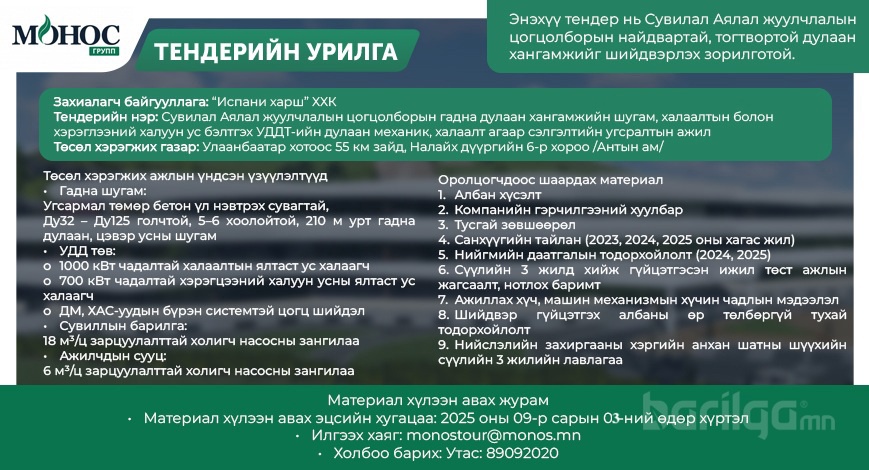 МОНОС
ГРУПП

ТЕНДЕРИЙН УРИЛГА

Энэхүү тендер нь Сувилал Аялал жуулчлалын цогцолборын найдвартай, тогтвортой дулаан хангамжийг шийдвэрлэх зорилготой.

Захиалагч байгууллага: "Испани харш" ХХК
Тендерийн нэр: Сувилал Аялал жуулчлалын цогцолборын гадна дулаан хангамжийн шугам, халаалтын болон хэрэглээний халуун ус бэлтгэх УДДТ-ийн дулаан механик, халаалт агаар сэлгэлтийн угсралтын ажил
Төсөл хэрэгжих газар: Улаанбаатар хотоос 55 км зайд, Налайх дүүргийн 6-р хороо /Антын ам/

Төсөл хэрэгжих ажлын үндсэн үзүүлэлтүүд
• Гадна шугам:
Угсармал төмөр бетон үл нэвтрэх сувагтай, Ду32 – Ду125 голчтой, 5–6 хоолойтой, 210 м урт гадна дулаан, цэвэр усны шугам
• УДД төв:
o 1000 кВт чадалтай халаалтын ялтаст ус халаагч
o 700 кВт чадалтай хэрэгцээний халуун усны ялтаст ус халаагч
o ДМ, ХАС-уудын бүрэн системтэй цогц шийдэл
• Сувиллын барилга:
18 м³/ц зарцуулалттай холигч насосны зангилаа
• Ажилчдын сууц:
6 м³/ц зарцуулалттай холигч насосны зангилаа

Оролцогчдоос шаардах материал
1. Албан хүсэлт
2. Компанийн гэрчилгээний хуулбар
3. Тусгай зөвшөөрөл
4. Санхүүгийн тайлан (2023, 2024, 2025 оны хагас жил)
5. Нийгмийн даатгалын тодорхойлолт (2024, 2025)
6. Сүүлийн 3 жилд хийж гүйцэтгэсэн ижил төст ажлын жагсаалт, нотлох баримт
7. Ажиллах хүч, машин механизмын хүчин чадлын мэдээлэл
8. Шийдвэр гүйцэтгэх албаны өр төлбөргүй тухай тодорхойлолт
9. Нийслэлийн захиргааны хэргийн анхан шатны шүүхийн сүүлийн 3 жилийн лавлагаа

Материал хүлээн авах журам
• Материал хүлээн авах эцсийн хугацаа: 2025 оны 09-р сарын 03-ний өдөр хүртэл
• Илгээх хаяг: monostour@monos.mn
• Холбоо барих: Утас: 89092020

barilga.mn